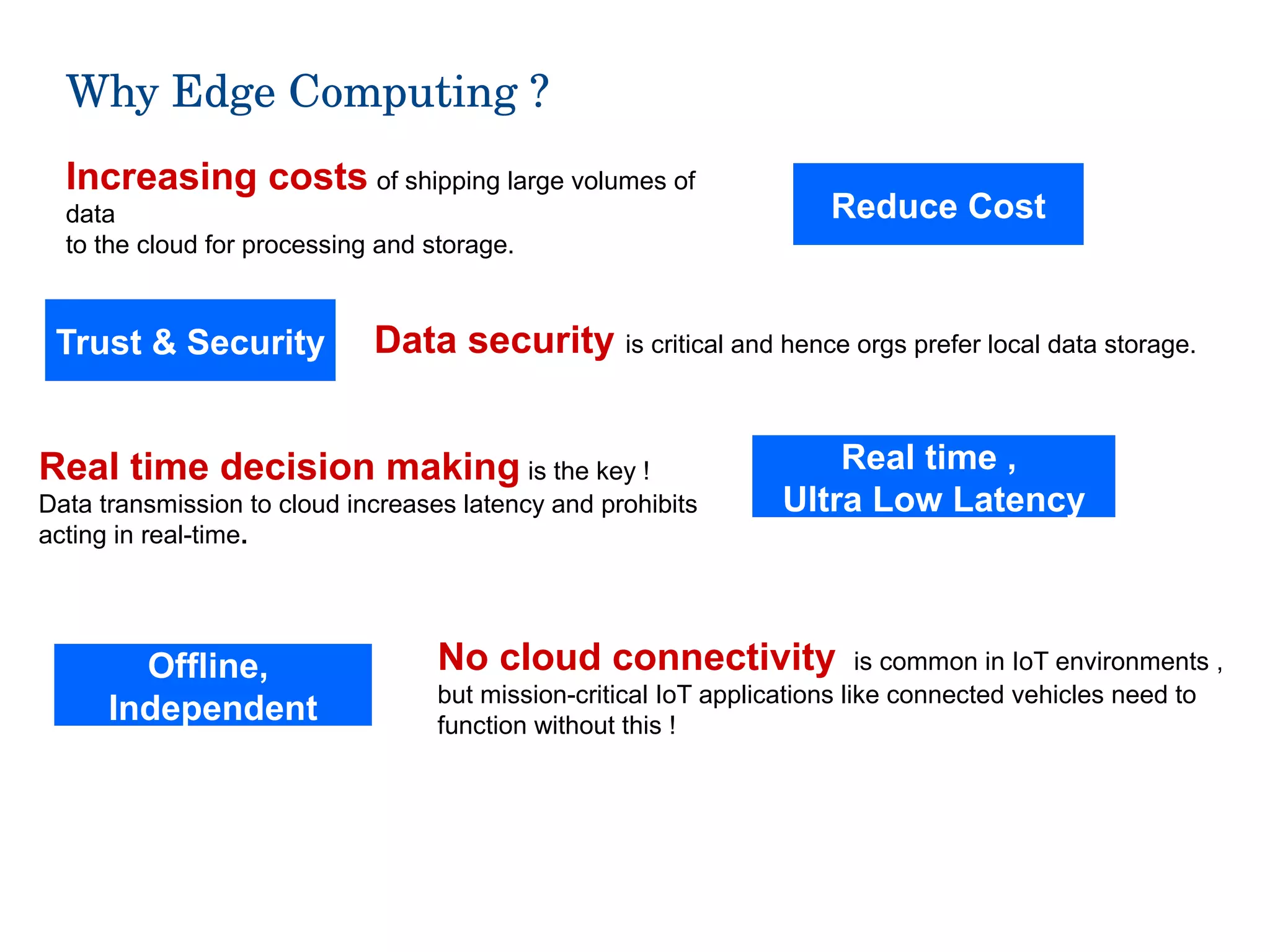 Why Edge Computing ?

Increasing costs of shipping large volumes of data
to the cloud for processing and storage.

Reduce Cost

Trust & Security

Data security is critical and hence orgs prefer local data storage.

Real time decision making is the key !
Data transmission to cloud increases latency and prohibits acting in real-time.

Real time ,
Ultra Low Latency

Offline,
Independent

No cloud connectivity is common in IoT environments ,
but mission-critical IoT applications like connected vehicles need to function without this !